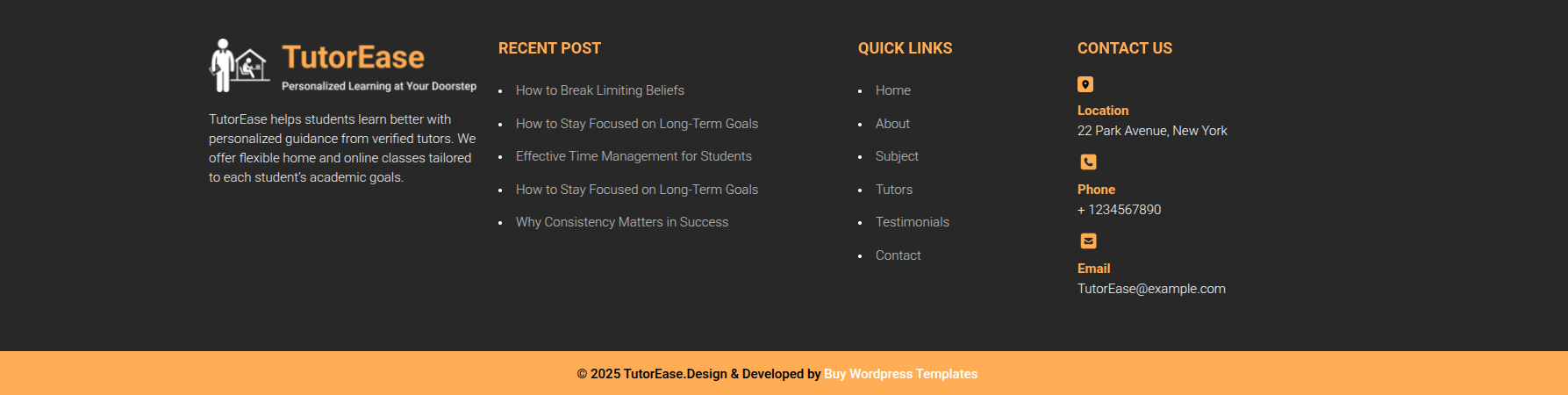 TutorEase
Personalized Learning at Your Doorstep

TutorEase helps students learn better with personalized guidance from verified tutors. We offer flexible home and online classes tailored to each student's academic goals.

RECENT POST

- How to Break Limiting Beliefs
- How to Stay Focused on Long-Term Goals
- Effective Time Management for Students
- How to Stay Focused on Long-Term Goals
- Why Consistency Matters in Success

QUICK LINKS

- Home
- About
- Subject
- Tutors
- Testimonials
- Contact

CONTACT US

Location
22 Park Avenue, New York

Phone
+ 1234567890

Email
TutorEase@example.com

© 2025 TutorEase.Design & Developed by Buy Wordpress Templates